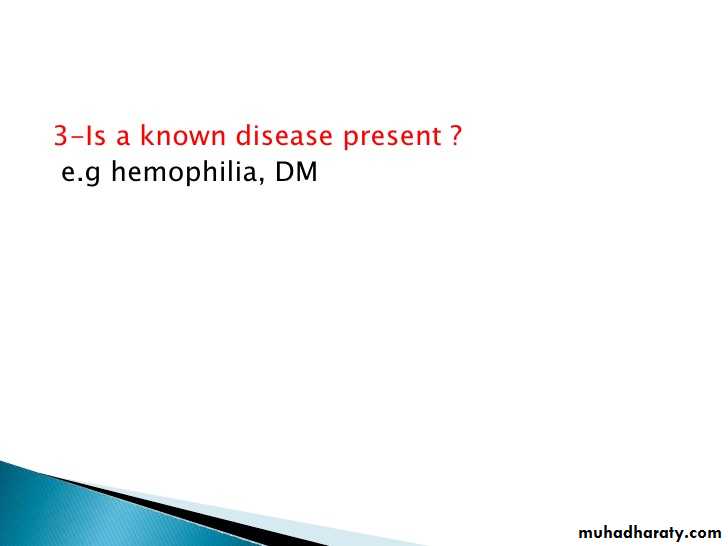 3-Is a known disease present ?
e.g hemophilia, DM

muhadharaty.com